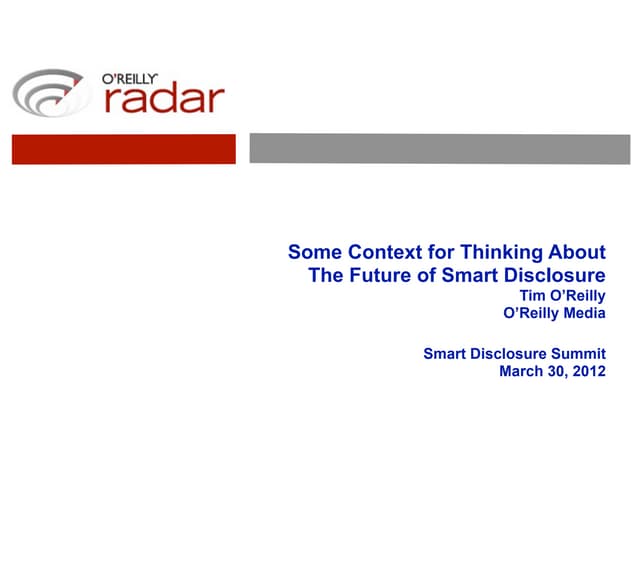 O'REILLY
radar

Some Context for Thinking About
The Future of Smart Disclosure
Tim O'Reilly
O'Reilly Media

Smart Disclosure Summit
March 30, 2012